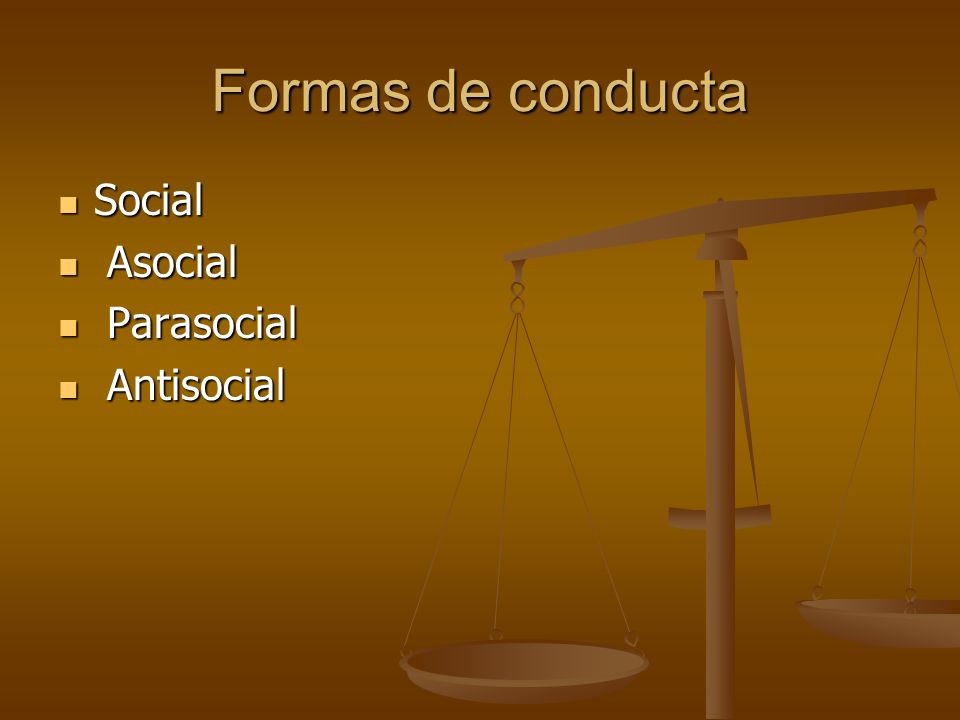 Formas de conducta

- Social
- Asocial
- Parasocial
- Antisocial